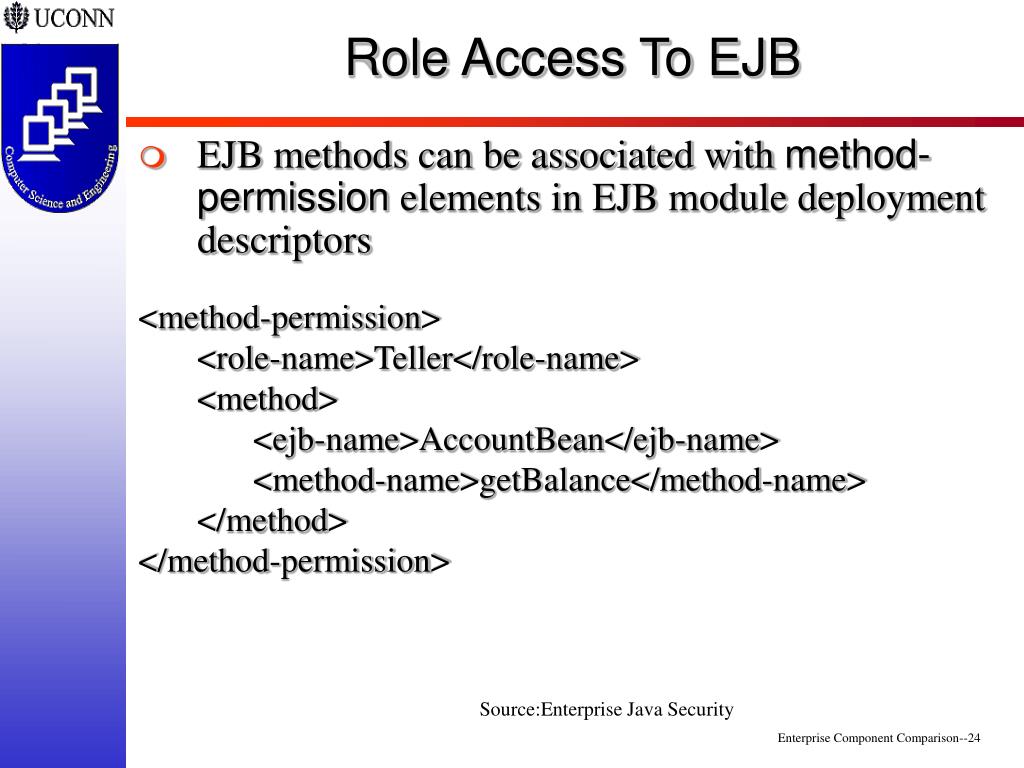 UCONN

Computer Science and Engineering

Role Access To EJB

EJB methods can be associated with method-permission elements in EJB module deployment descriptors

<method-permission>
<role-name>Teller</role-name>
<method>
<ejb-name>AccountBean</ejb-name>
<method-name>getBalance</method-name>
</method>
</method-permission>

Source:Enterprise Java Security

Enterprise Component Comparison--24